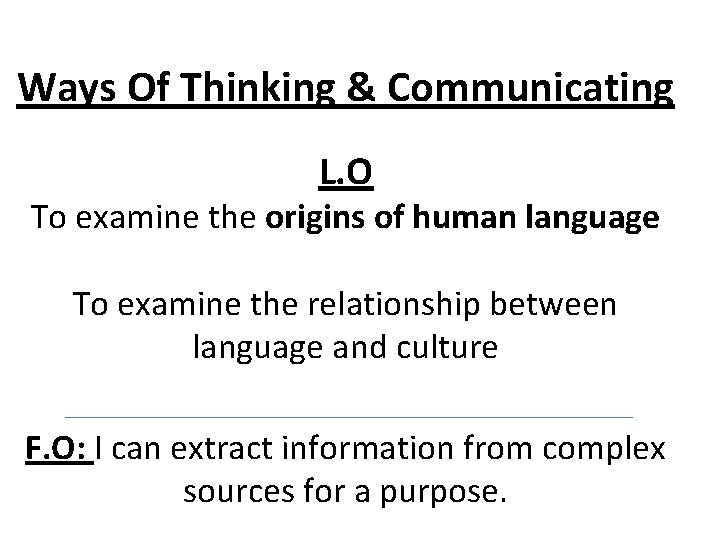 Ways Of Thinking & Communicating

L.O

To examine the origins of human language

To examine the relationship between language and culture

F.O: I can extract information from complex sources for a purpose.